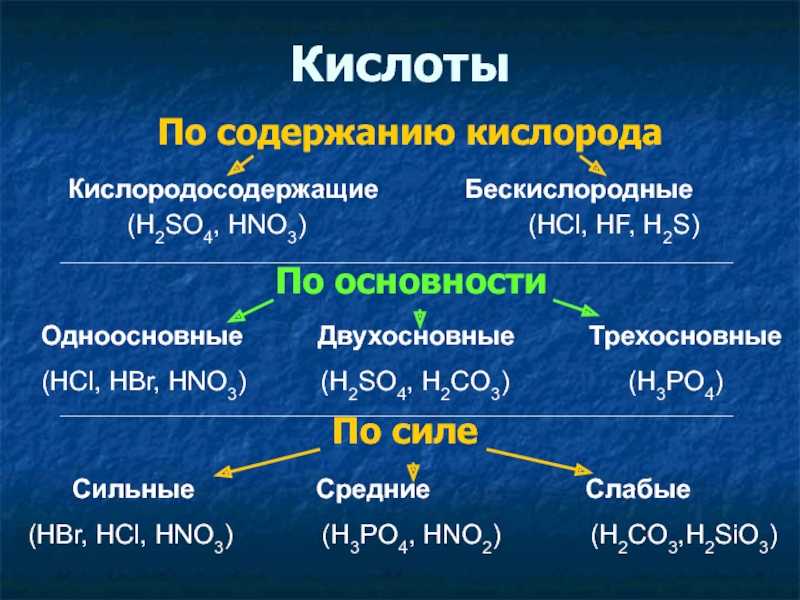 Кислоты

По содержанию кислорода

Кислородосодержащие ($H_2SO_4$, $HNO_3$)

Бескислородные ($HCl$, $HF$, $H_2S$)

По основности

Одноосновные ($HCl$, $HBr$, $HNO_3$)

Двухосновные ($H_2SO_4$, $H_2CO_3$)

Трехосновные ($H_3PO_4$)

По силе

Сильные ($HBr$, $HCl$, $HNO_3$)

Средние ($H_3PO_4$, $HNO_2$)

Слабые ($H_2CO_3$,$H_2SiO_3$)